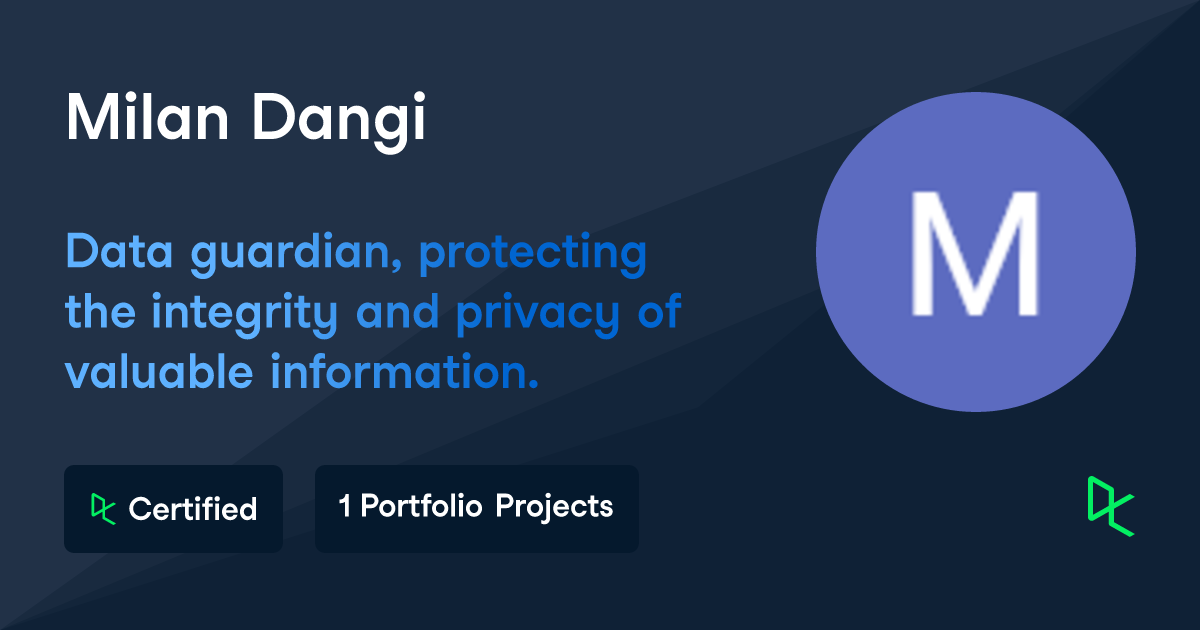 Milan Dangi

Data guardian, protecting the integrity and privacy of valuable information.

M

Certified

1 Portfolio Projects